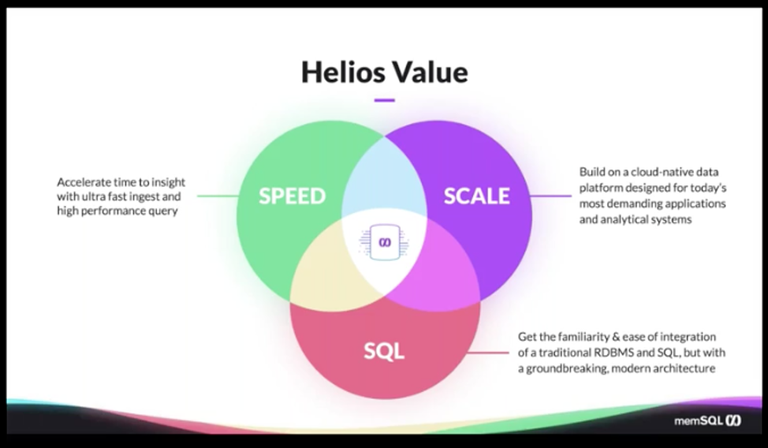 Helios Value

Accelerate time to insight with ultra fast ingest and high performance query

SPEED

SCALE

Build on a cloud-native data platform designed for today's most demanding applications and analytical systems

SQL

Get the familiarity & ease of integration of a traditional RDBMS and SQL, but with a groundbreaking, modern architecture

memSQL